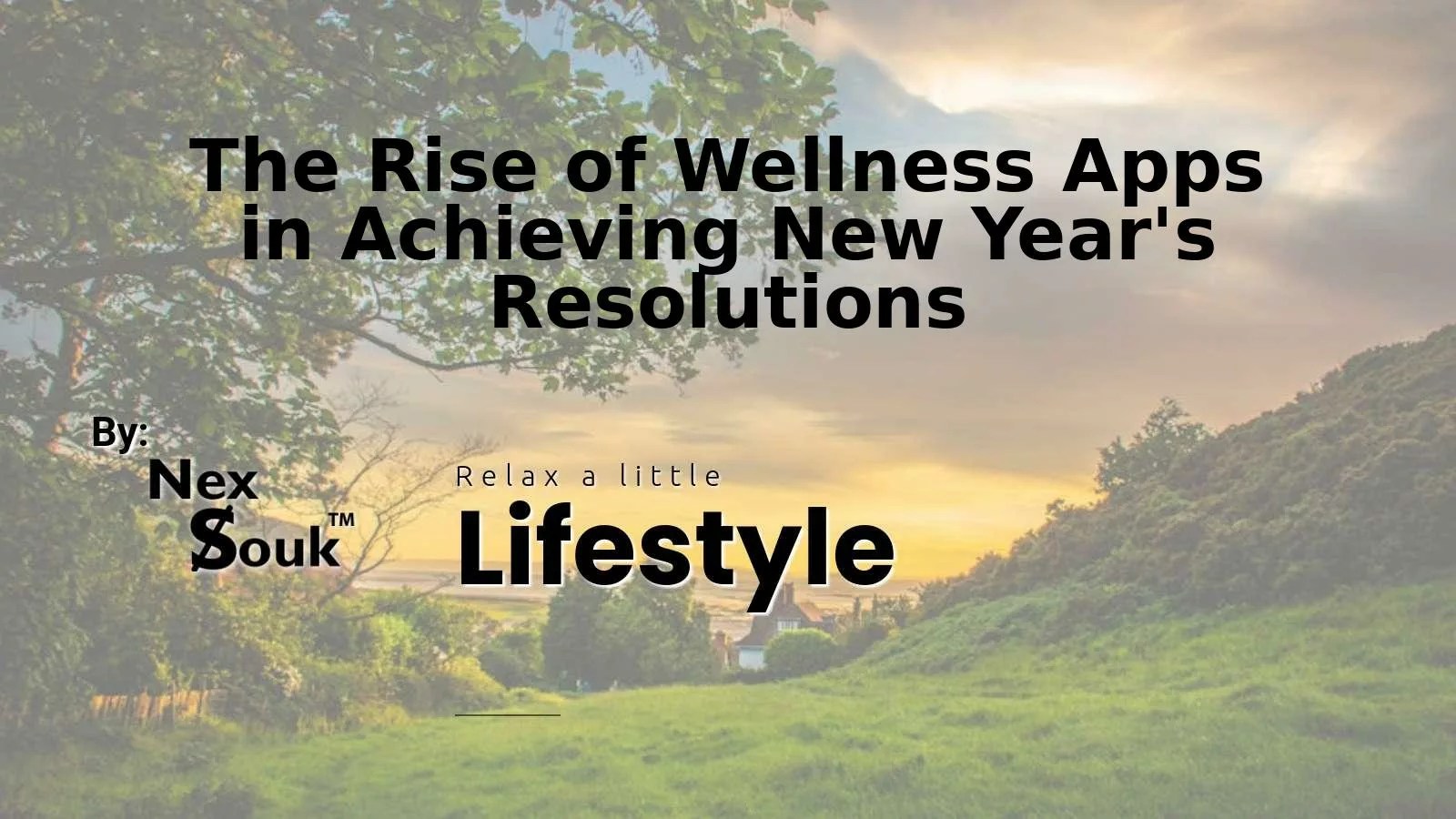 The Rise of Wellness Apps in Achieving New Year's Resolutions

By:

Nex Souk™

Relax a little

Lifestyle